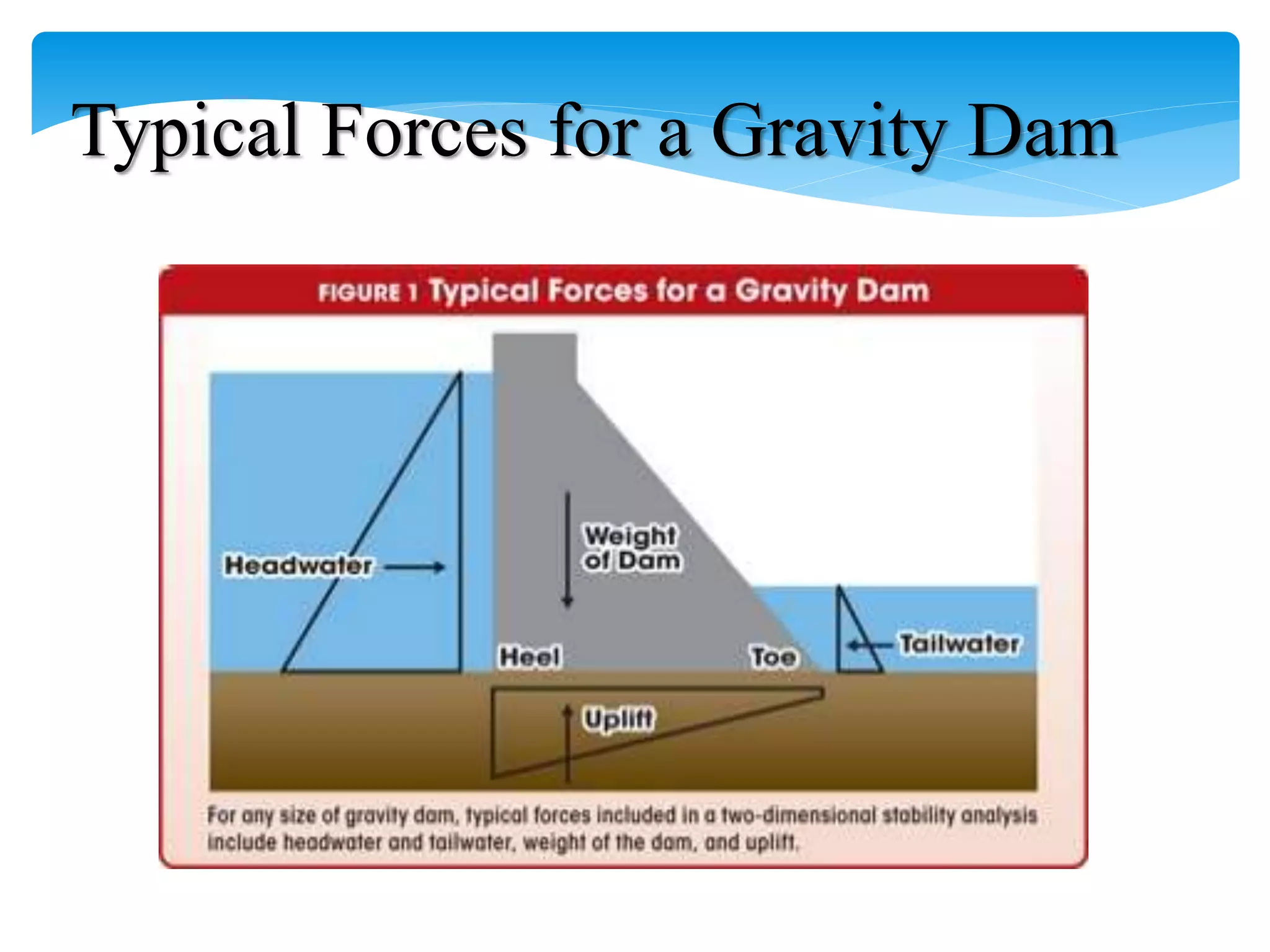 Typical Forces for a Gravity Dam

FIGURE 1 Typical Forces for a Gravity Dam

Headwater

Weight of Dam

Heel

Toe

Tailwater

Uplift

For any size of gravity dam, typical forces included in a two-dimensional stability analysis include headwater and tailwater, weight of the dam, and uplift.